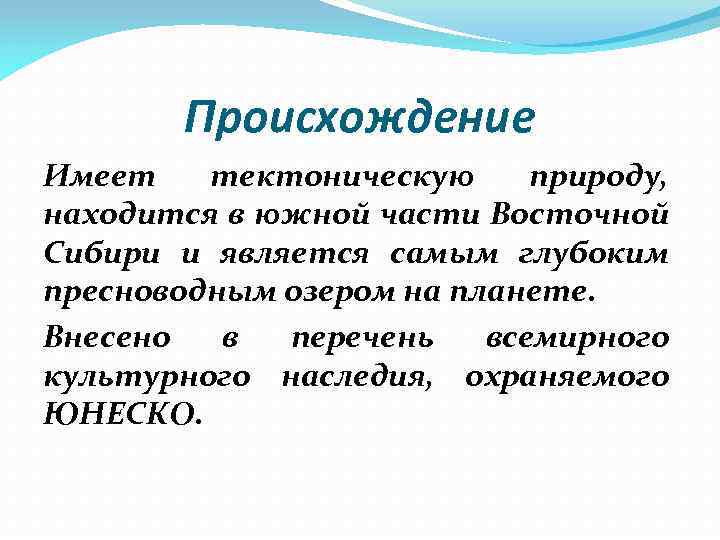 Происхождение

Имеет тектоническую природу, находится в южной части Восточной Сибири и является самым глубоким пресноводным озером на планете.

Внесено в перечень всемирного культурного наследия, охраняемого ЮНЕСКО.